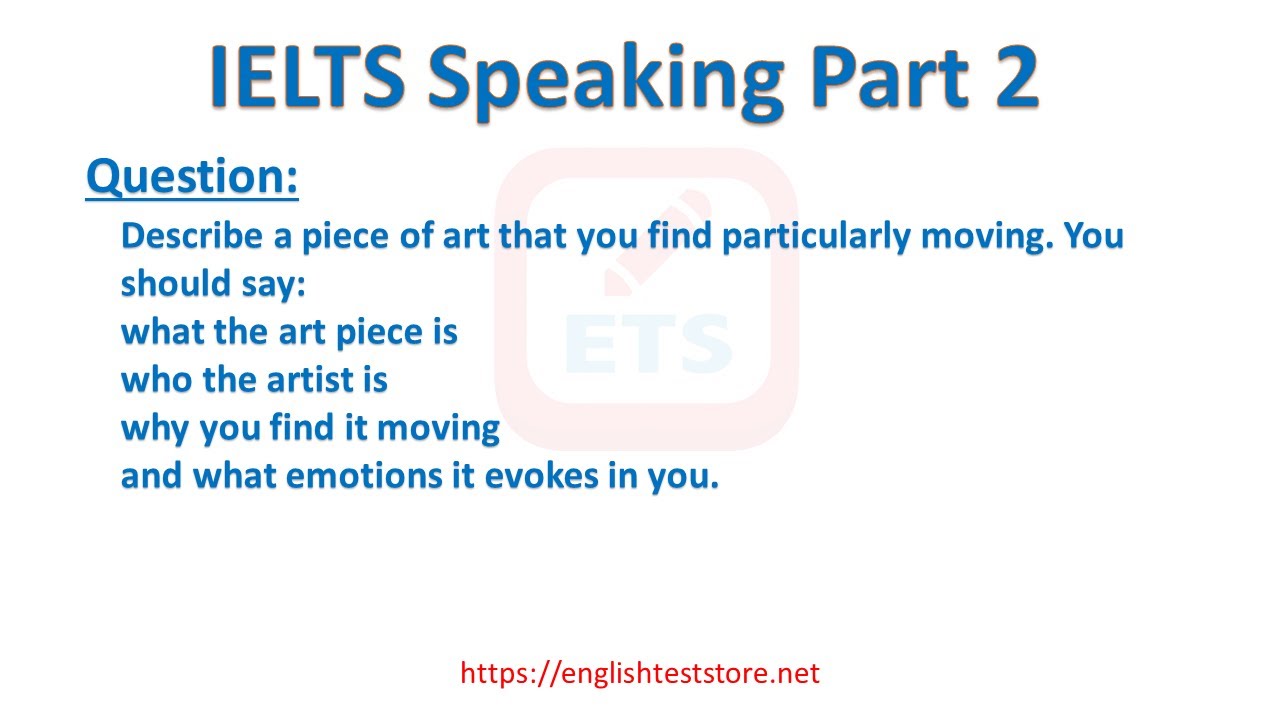 IELTS Speaking Part 2

Question:

Describe a piece of art that you find particularly moving. You should say:
what the art piece is
who the artist is
why you find it moving
and what emotions it evokes in you.

ETS

https://englishteststore.net